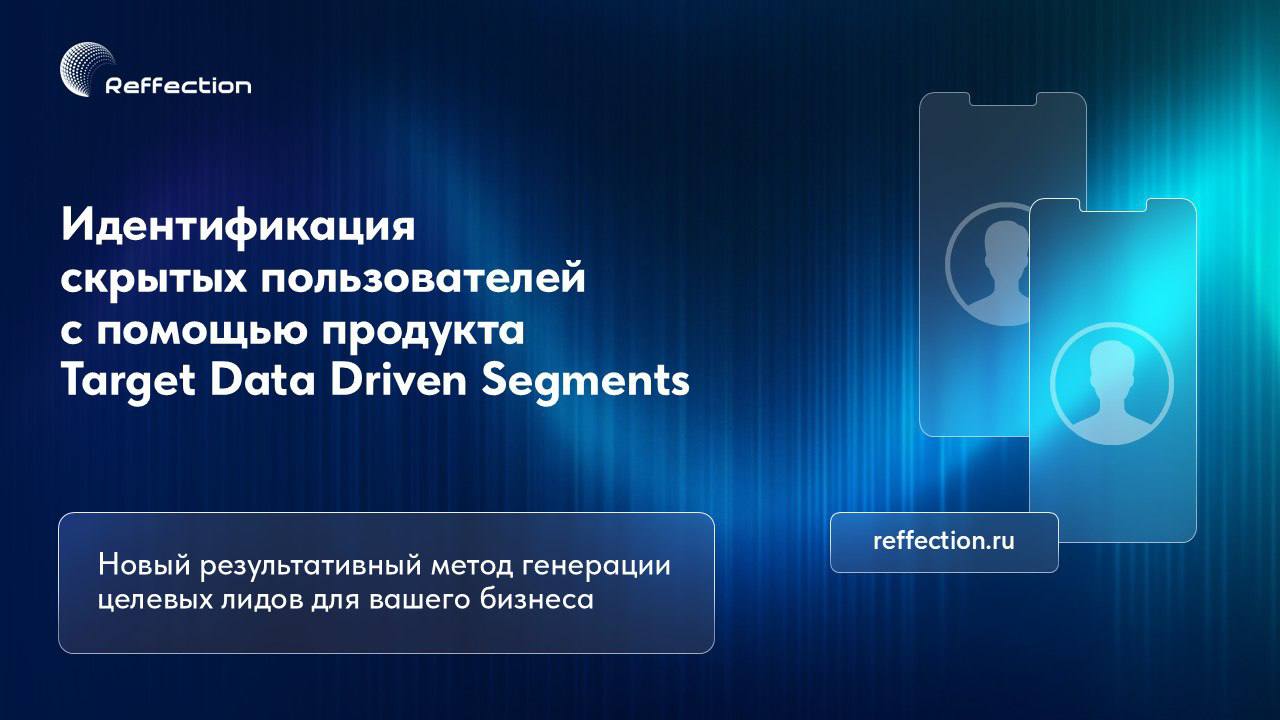 Reffection

Идентификация скрытых пользователей с помощью продукта Target Data Driven Segments

Новый результативный метод генерации целевых лидов для вашего бизнеса

reffection.ru